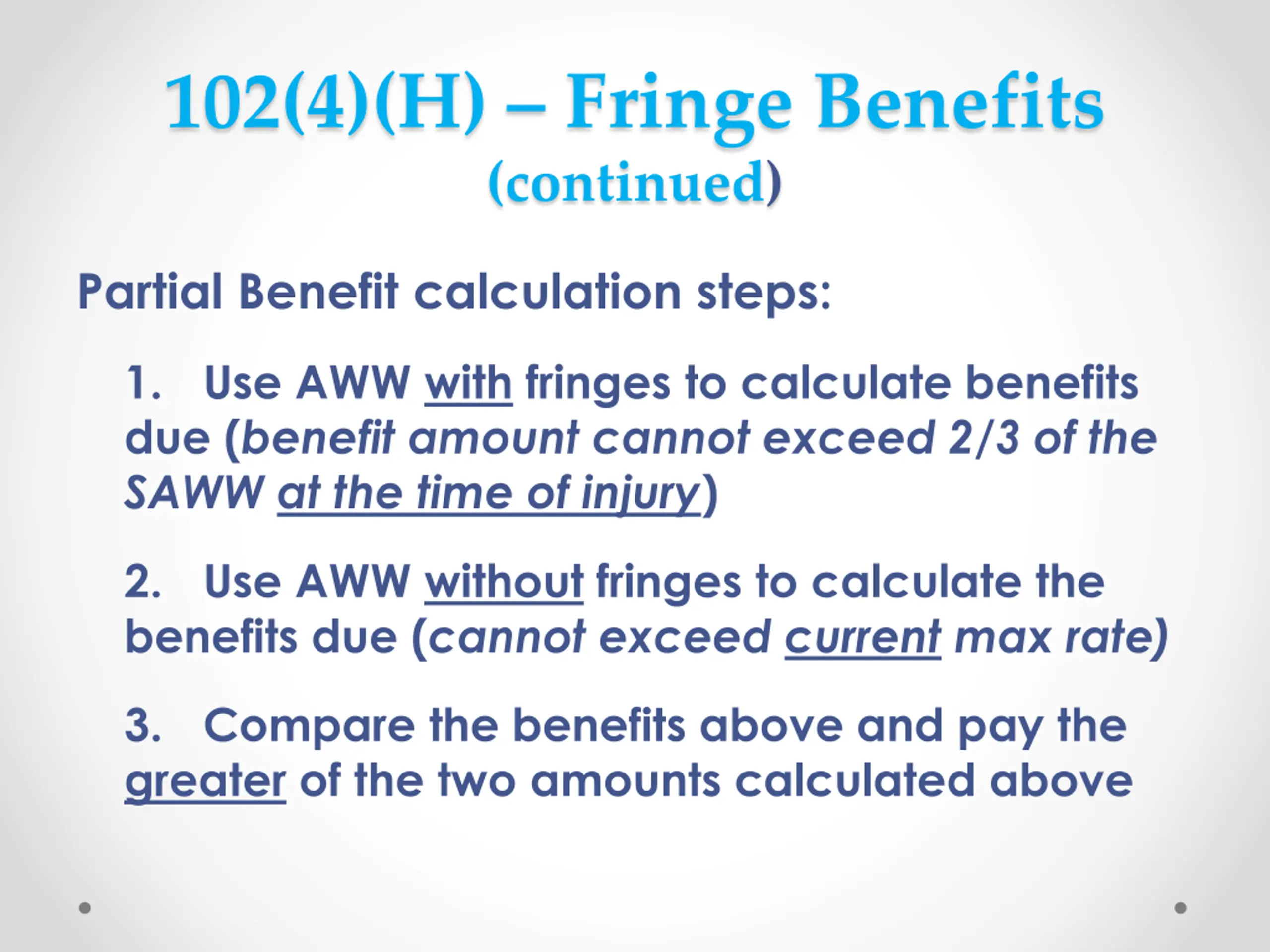 102(4)(H) – Fringe Benefits
(continued)

Partial Benefit calculation steps:

1. Use AWW with fringes to calculate benefits due (benefit amount cannot exceed 2/3 of the SAWW at the time of injury)

2. Use AWW without fringes to calculate the benefits due (cannot exceed current max rate)

3. Compare the benefits above and pay the greater of the two amounts calculated above